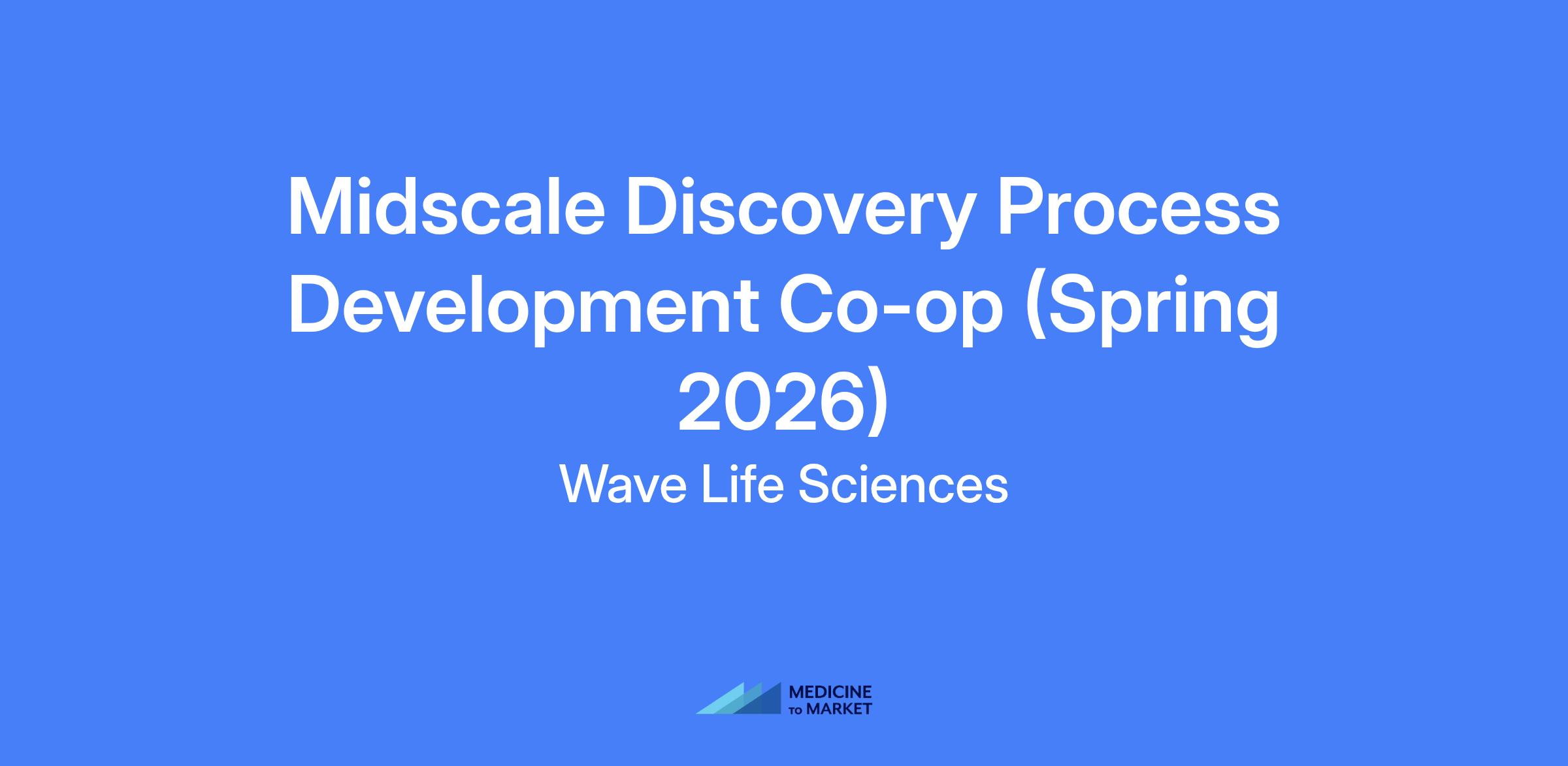 Midscale Discovery Process Development Co-op (Spring 2026)

Wave Life Sciences

MEDICINE
TO MARKET